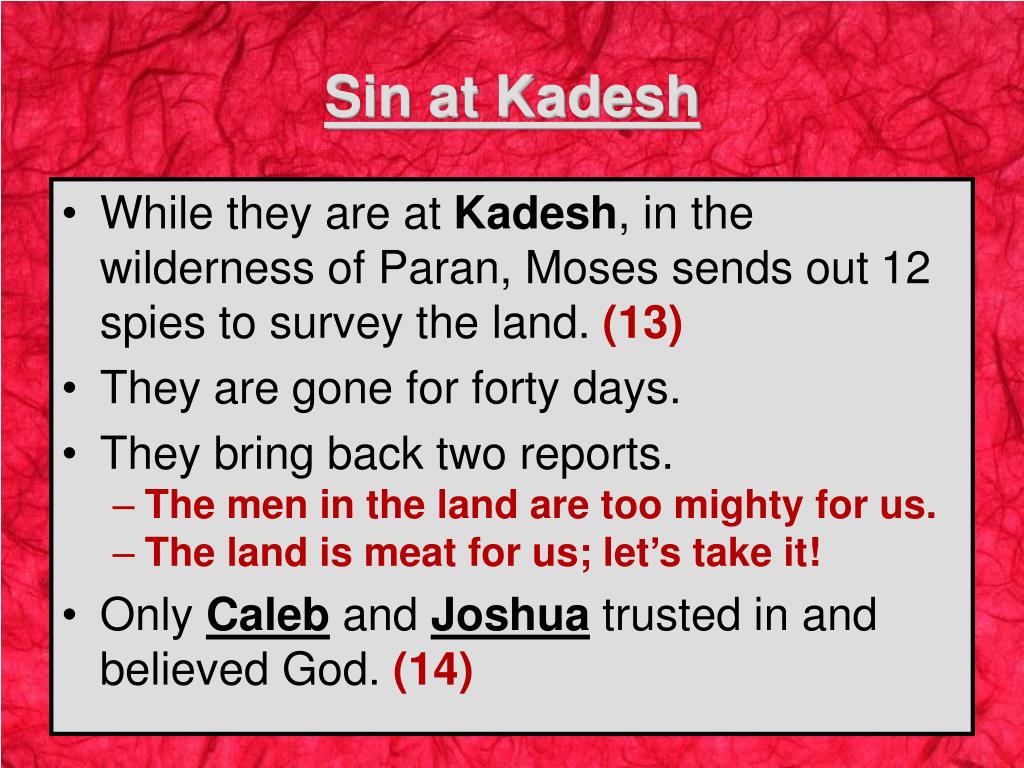 Sin at Kadesh

• While they are at Kadesh, in the wilderness of Paran, Moses sends out 12 spies to survey the land. (13)
• They are gone for forty days.
• They bring back two reports.
  – The men in the land are too mighty for us.
  – The land is meat for us; let's take it!
• Only Caleb and Joshua trusted in and believed God. (14)